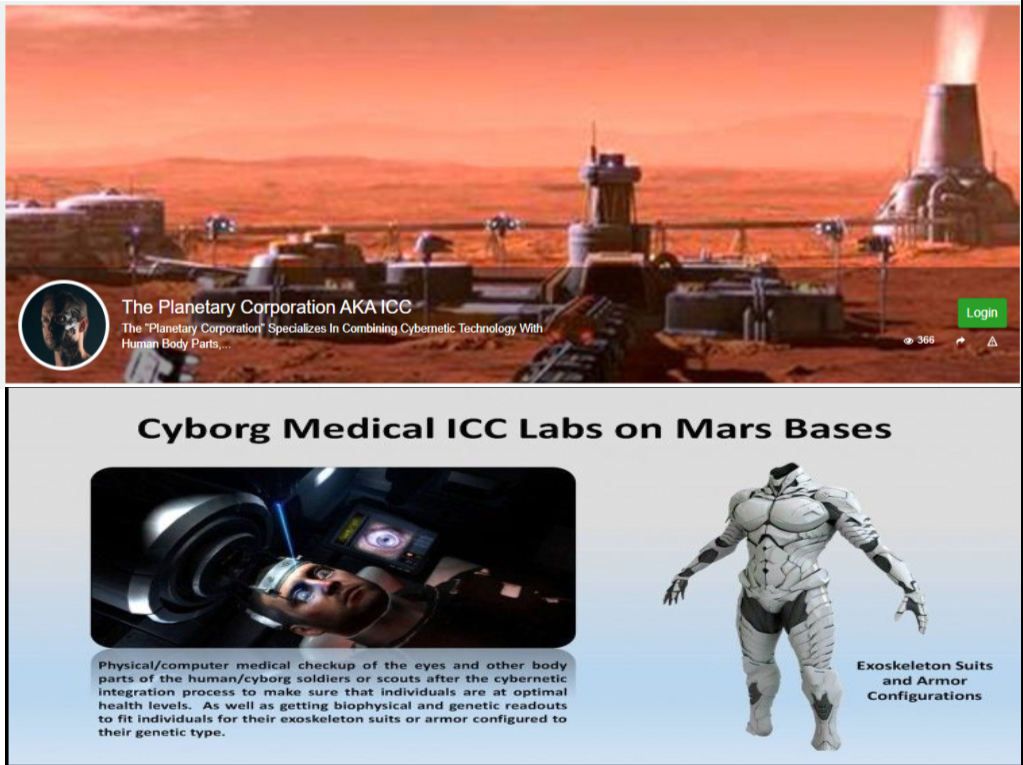 The Planetary Corporation AKA ICC

The "Planetary Corporation" Specializes In Combining Cybernetic Technology With Human Body Parts,...

Login

366

Cyborg Medical ICC Labs on Mars Bases

Physical/computer medical checkup of the eyes and other body parts of the human/cyborg soldiers or scouts after the cybernetic integration process to make sure that individuals are at optimal health levels. As well as getting biophysical and genetic readouts to fit individuals for their exoskeleton suits or armor configured to their genetic type.

Exoskeleton Suits and Armor Configurations